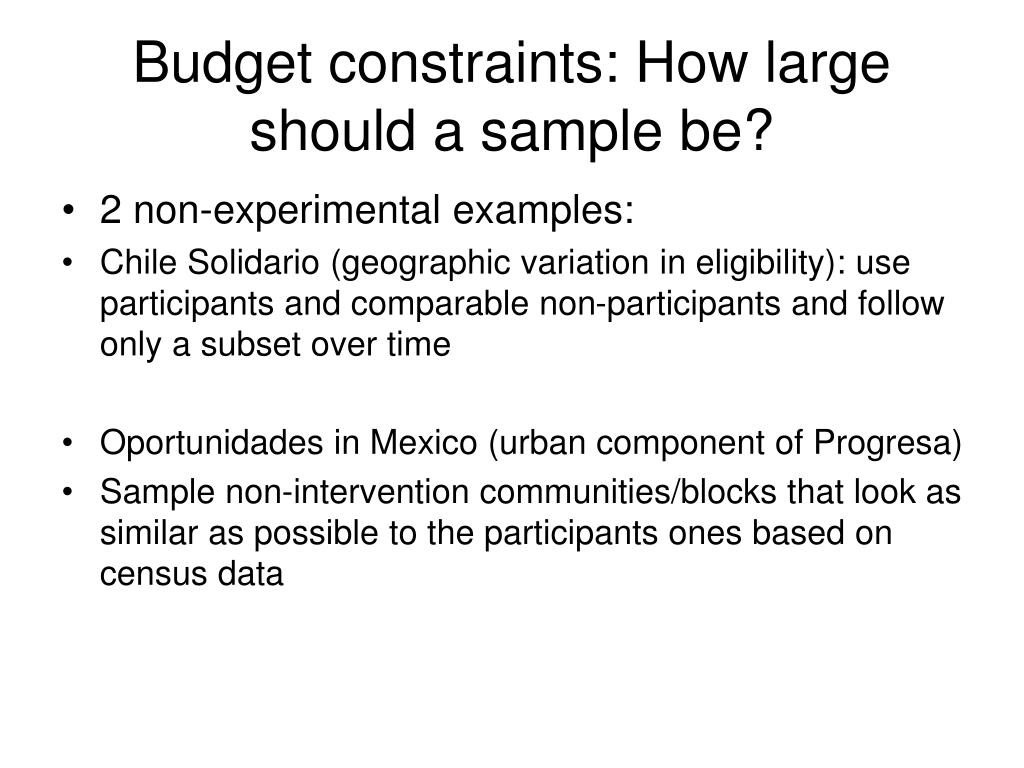 Budget constraints: How large should a sample be?

• 2 non-experimental examples:
• Chile Solidario (geographic variation in eligibility): use participants and comparable non-participants and follow only a subset over time

• Oportunidades in Mexico (urban component of Progresa)
• Sample non-intervention communities/blocks that look as similar as possible to the participants ones based on census data